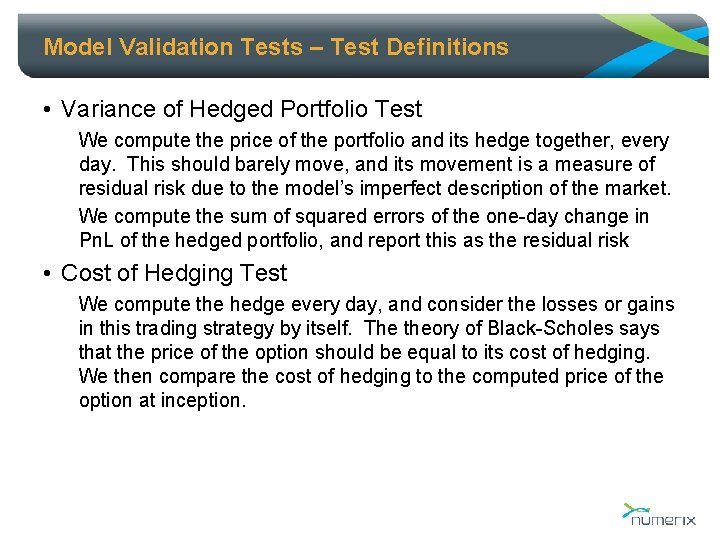 Model Validation Tests – Test Definitions

• Variance of Hedged Portfolio Test

We compute the price of the portfolio and its hedge together, every day. This should barely move, and its movement is a measure of residual risk due to the model's imperfect description of the market.

We compute the sum of squared errors of the one-day change in PnL of the hedged portfolio, and report this as the residual risk

• Cost of Hedging Test

We compute the hedge every day, and consider the losses or gains in this trading strategy by itself. The theory of Black-Scholes says that the price of the option should be equal to its cost of hedging. We then compare the cost of hedging to the computed price of the option at inception.

numerix